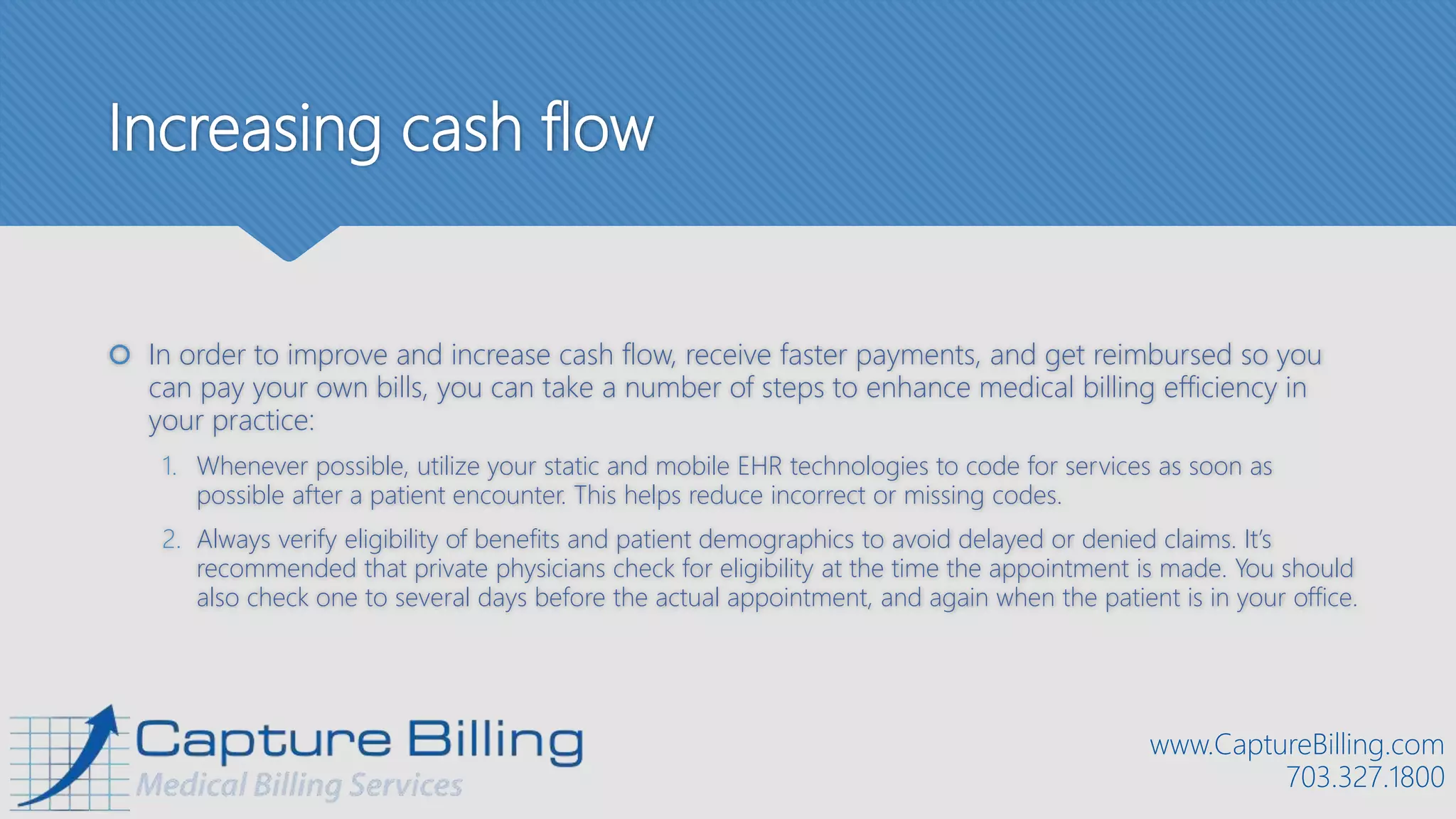 Increasing cash flow

In order to improve and increase cash flow, receive faster payments, and get reimbursed so you can pay your own bills, you can take a number of steps to enhance medical billing efficiency in your practice:

1. Whenever possible, utilize your static and mobile EHR technologies to code for services as soon as possible after a patient encounter. This helps reduce incorrect or missing codes.

2. Always verify eligibility of benefits and patient demographics to avoid delayed or denied claims. It's recommended that private physicians check for eligibility at the time the appointment is made. You should also check one to several days before the actual appointment, and again when the patient is in your office.

Capture Billing
Medical Billing Services

www.CaptureBilling.com
703.327.1800